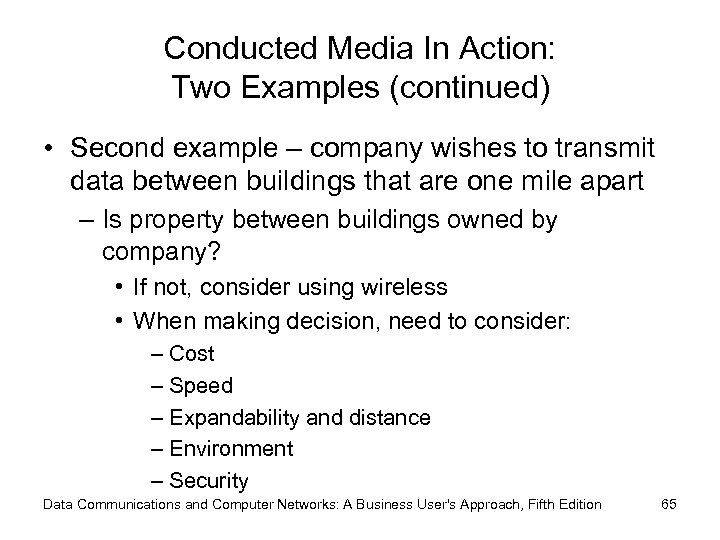 Conducted Media In Action:
Two Examples (continued)

• Second example – company wishes to transmit data between buildings that are one mile apart
– Is property between buildings owned by company?
• If not, consider using wireless
• When making decision, need to consider:
– Cost
– Speed
– Expandability and distance
– Environment
– Security

Data Communications and Computer Networks: A Business User's Approach, Fifth Edition 65